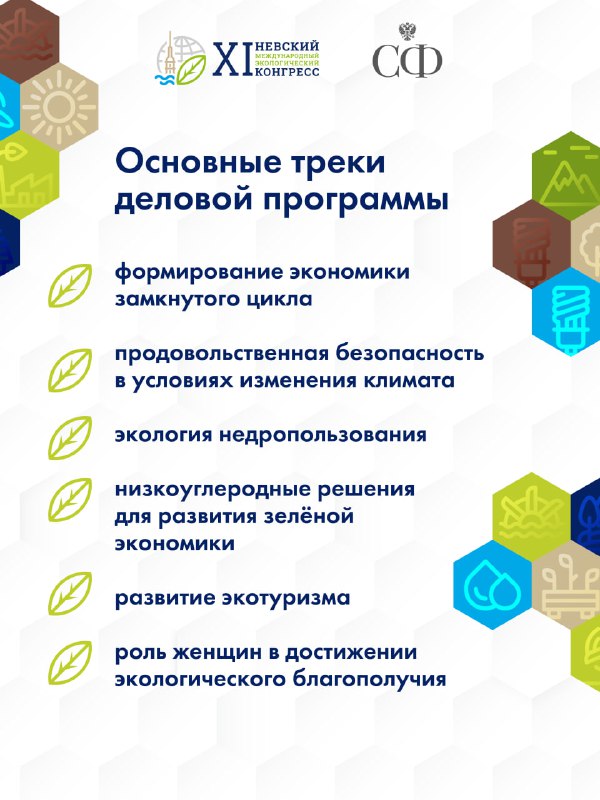 XI НЕВСКИЙ МЕЖДУНАРОДНЫЙ ЭКОЛОГИЧЕСКИЙ КОНГРЕСС

СФ

Основные треки деловой программы

формирование экономики замкнутого цикла

продовольственная безопасность в условиях изменения климата

экология недропользования

низкоуглеродные решения для развития зелёной экономики

развитие экотуризма

роль женщин в достижении экологического благополучия